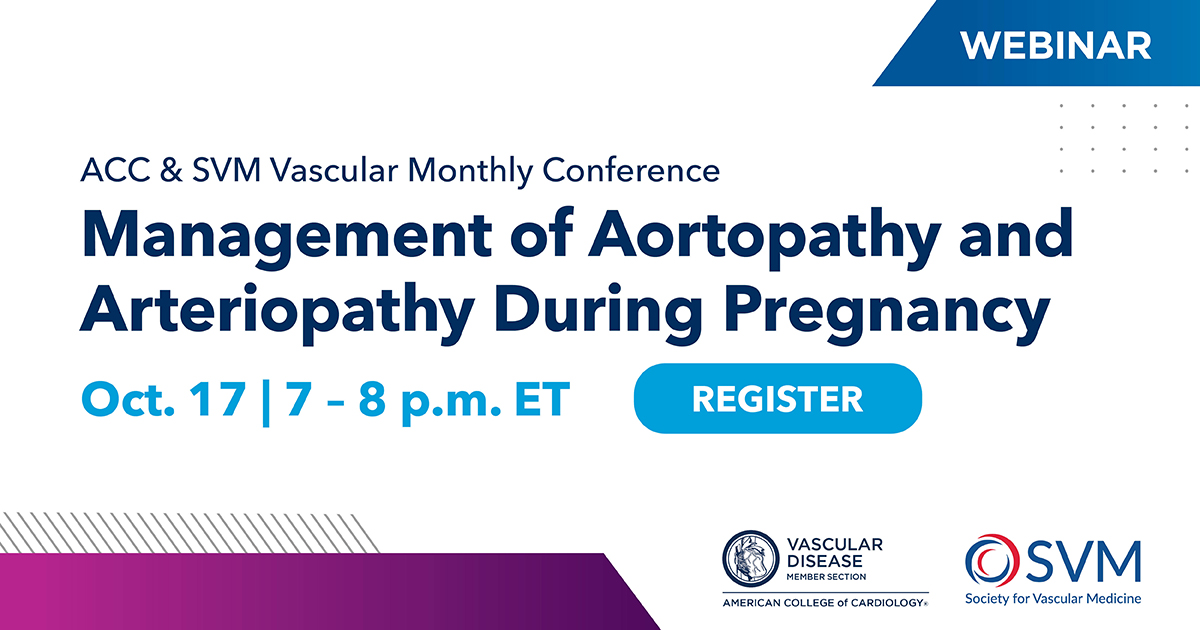 WEBINAR

ACC & SVM Vascular Monthly Conference

Management of Aortopathy and Arteriopathy During Pregnancy

Oct. 17 | 7 – 8 p.m. ET

REGISTER

VASCULAR DISEASE MEMBER SECTION
AMERICAN COLLEGE of CARDIOLOGY®

SVM
Society for Vascular Medicine